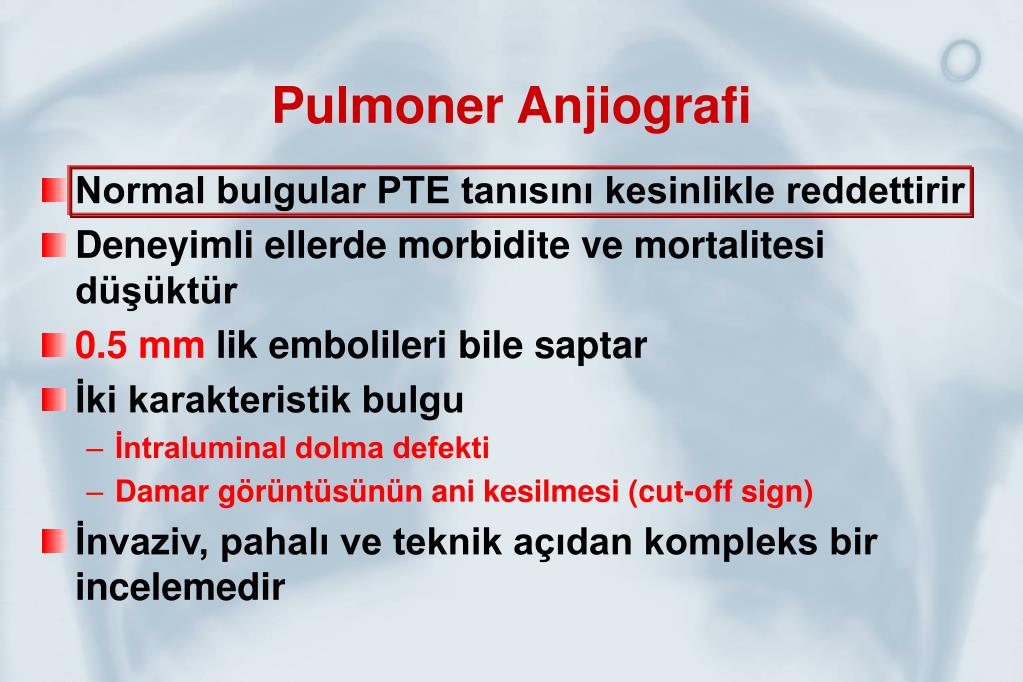 Pulmoner Anjiografi

Normal bulgular PTE tanısını kesinlikle reddettirir

Deneyimli ellerde morbidite ve mortalitesi düşüktür

0.5 mm lik embolileri bile saptar

İki karakteristik bulgu

– İntraluminal dolma defekti

– Damar görüntüsünün ani kesilmesi (cut-off sign)

İnvaziv, pahalı ve teknik açıdan kompleks bir incelemedir